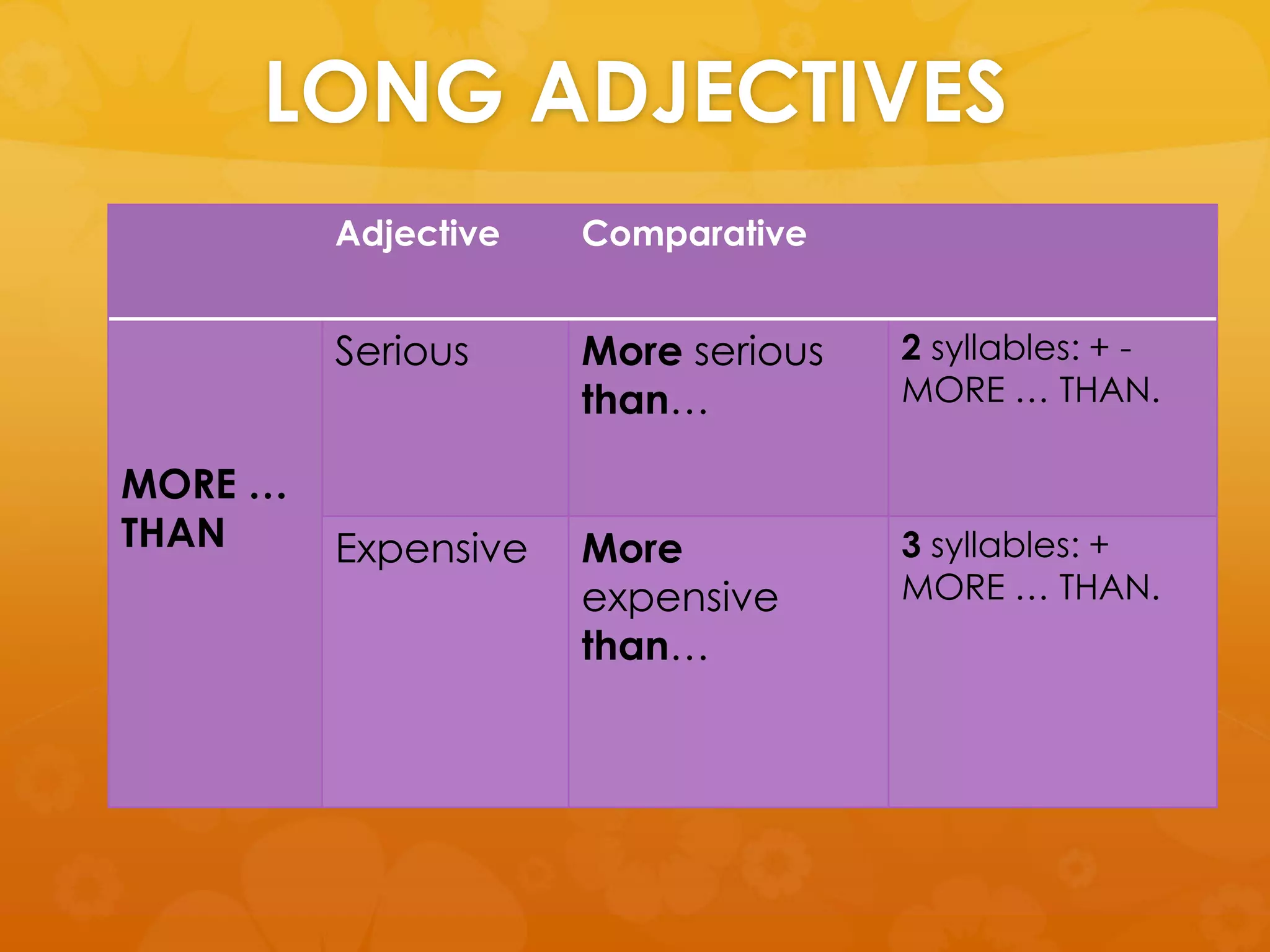 LONG ADJECTIVES

| | Adjective | Comparative | |
|---|---|---|---|
| MORE … THAN | Serious | More serious than… | 2 syllables: + - MORE … THAN. |
| | Expensive | More expensive than… | 3 syllables: + MORE … THAN. |